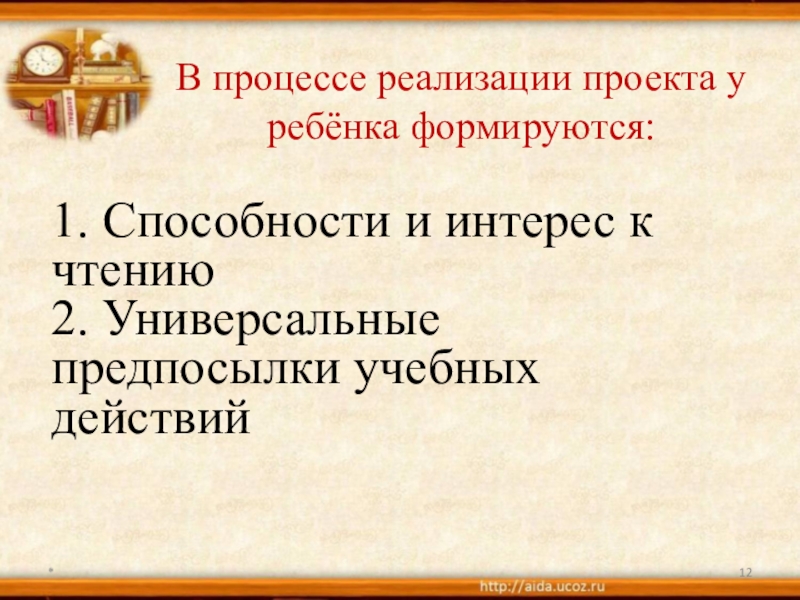 В процессе реализации проекта у ребёнка формируются:

1. Способности и интерес к чтению
2. Универсальные предпосылки учебных действий

*

12

http://aida.ucoz.ru